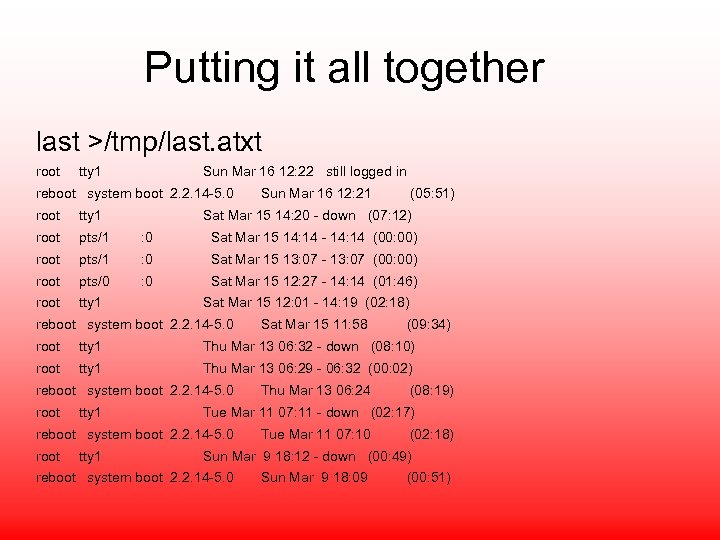 Putting it all together

last >/tmp/last.atxt

root tty1 Sun Mar 16 12:22 still logged in
reboot system boot 2.2.14-5.0 Sun Mar 16 12:21 (05:51)
root tty1 Sat Mar 15 14:20 - down (07:12)
root pts/1 :0 Sat Mar 15 14:14 - 14:14 (00:00)
root pts/1 :0 Sat Mar 15 13:07 - 13:07 (00:00)
root pts/0 :0 Sat Mar 15 12:27 - 14:14 (01:46)
root tty1 Sat Mar 15 12:01 - 14:19 (02:18)
reboot system boot 2.2.14-5.0 Sat Mar 15 11:58 (09:34)
root tty1 Thu Mar 13 06:32 - down (08:10)
root tty1 Thu Mar 13 06:29 - 06:32 (00:02)
reboot system boot 2.2.14-5.0 Thu Mar 13 06:24 (08:19)
root tty1 Tue Mar 11 07:11 - down (02:17)
reboot system boot 2.2.14-5.0 Tue Mar 11 07:10 (02:18)
root tty1 Sun Mar 9 18:12 - down (00:49)
reboot system boot 2.2.14-5.0 Sun Mar 9 18:09 (00:51)